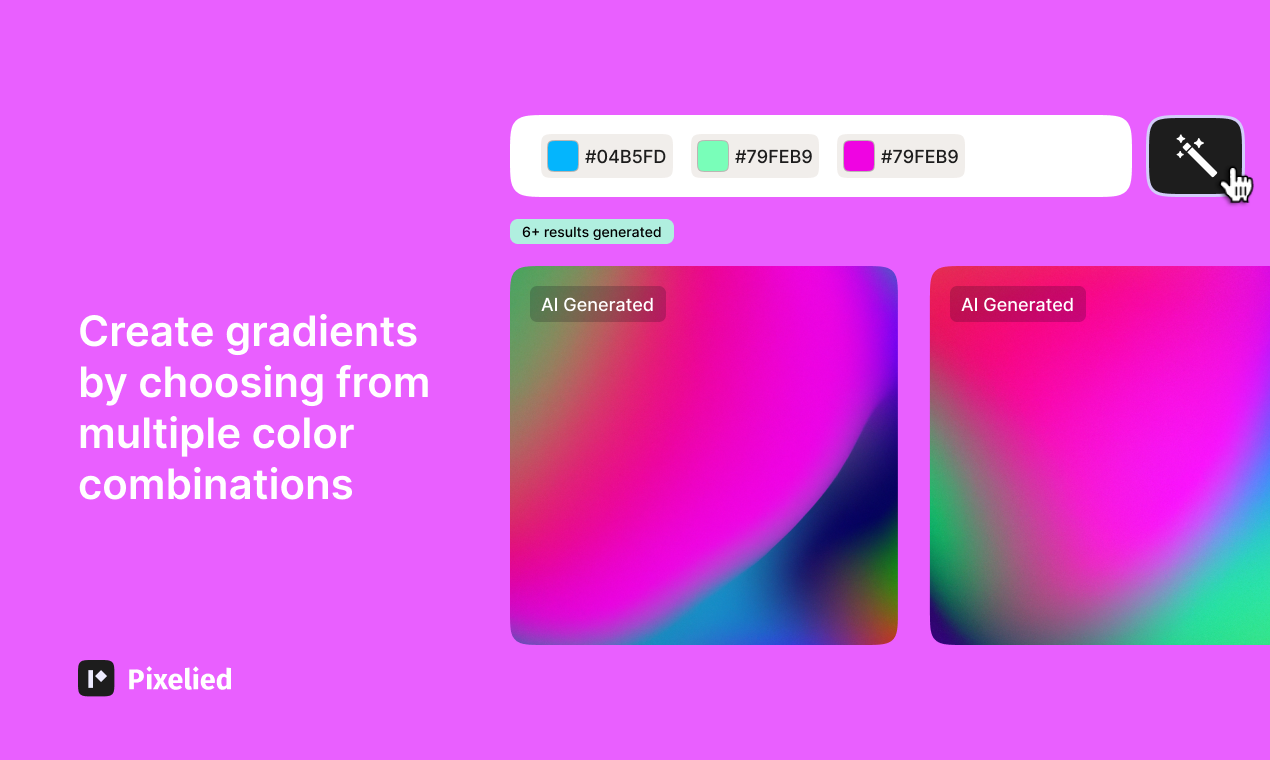 #04B5FD #79FEB9 #79FEB9

6+ results generated

AI Generated

AI Generated

Create gradients by choosing from multiple color combinations

Pixelied